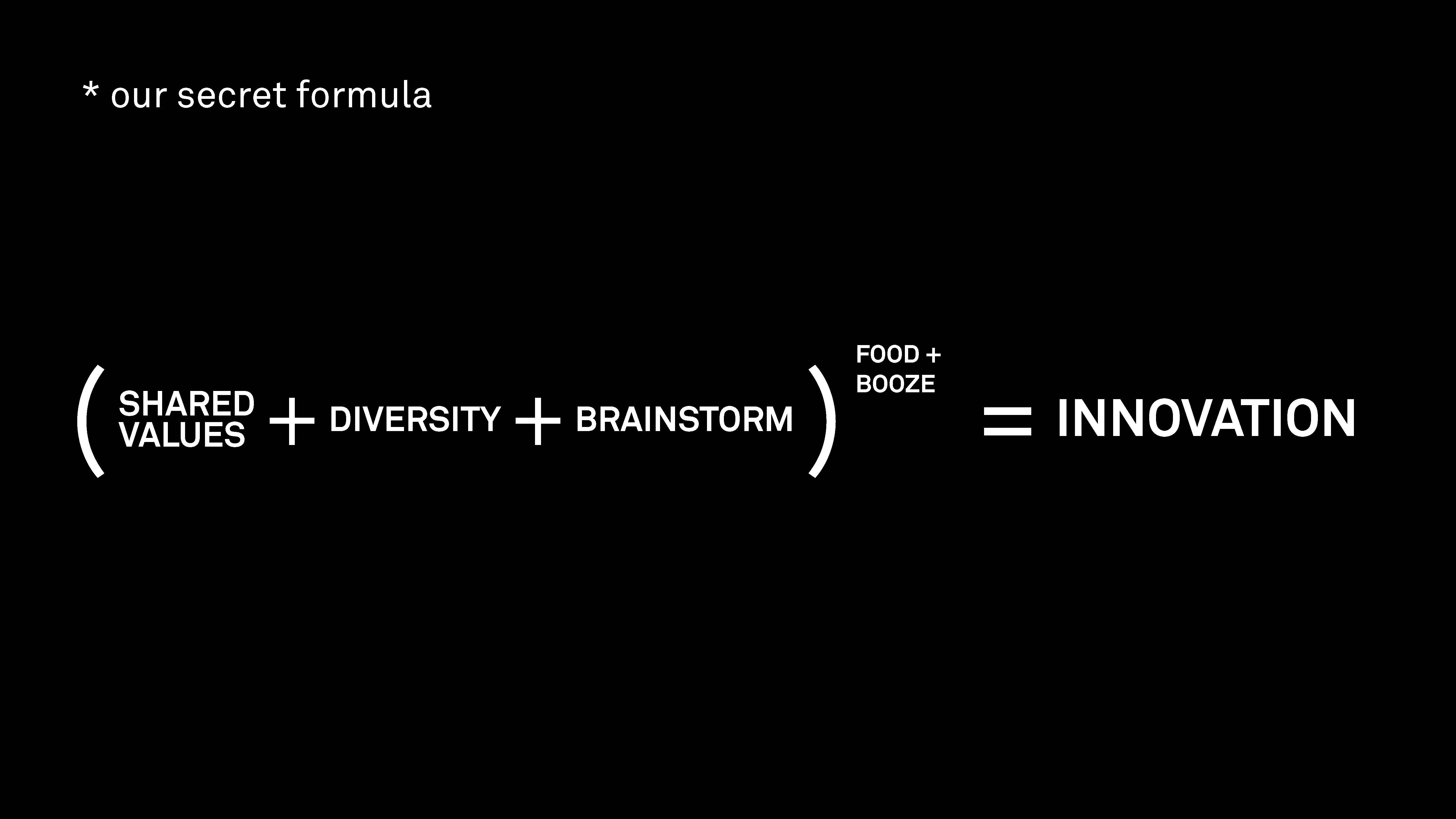 * our secret formula

$(\text{SHARED VALUES} + \text{DIVERSITY} + \text{BRAINSTORM})^{\text{FOOD + BOOZE}} = \text{INNOVATION}$